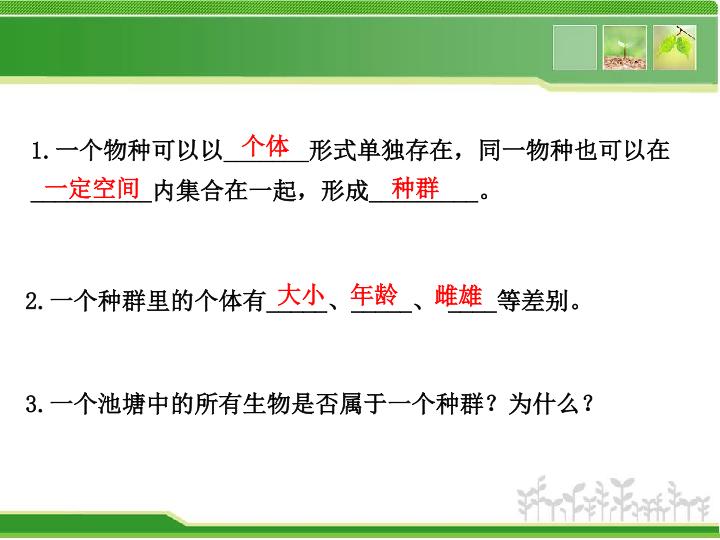 1.一个物种可以以个体形式单独存在，同一物种也可以在一定空间内集合在一起，形成种群。

2.一个种群里的个体有大小、年龄、雌雄等差别。

3.一个池塘中的所有生物是否属于一个种群？为什么？